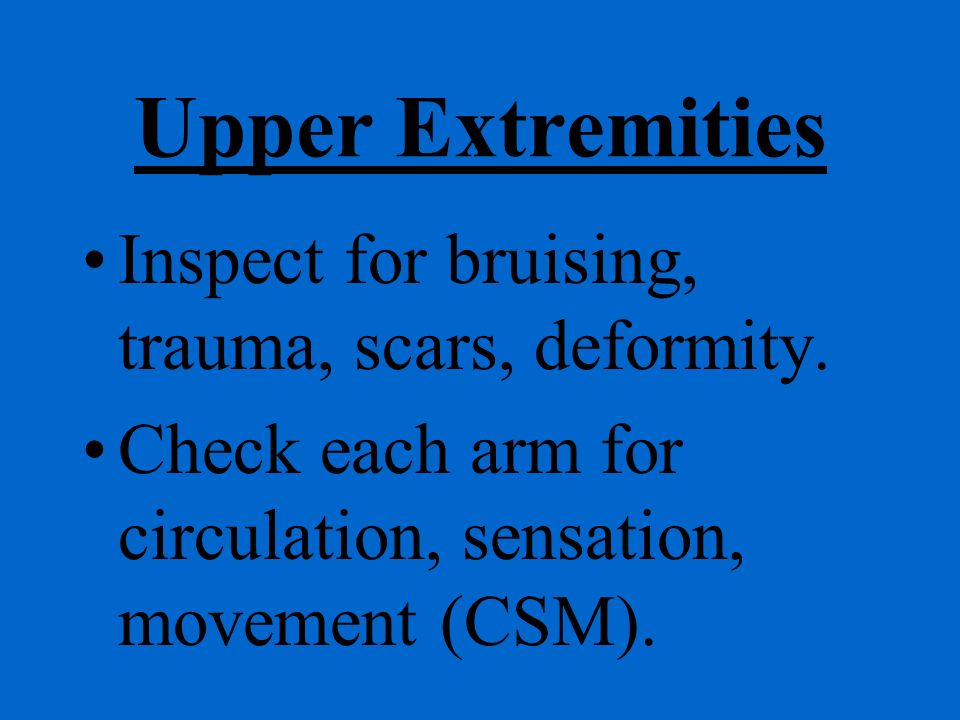 Upper Extremities

• Inspect for bruising, trauma, scars, deformity.
• Check each arm for circulation, sensation, movement (CSM).